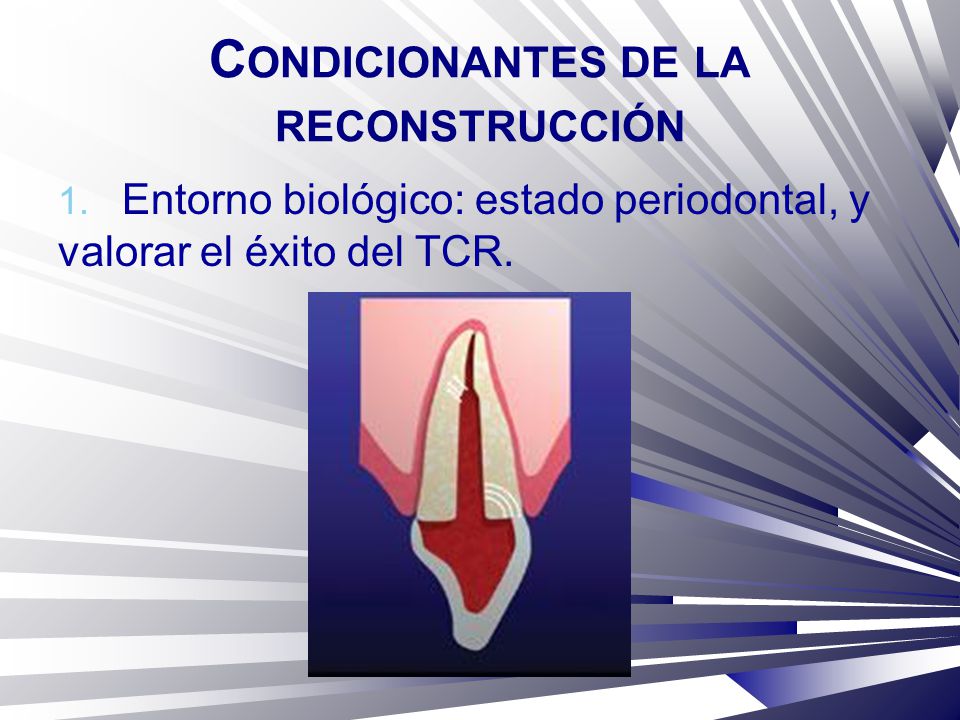 CONDICIONANTES DE LA RECONSTRUCCIÓN

1. Entorno biológico: estado periodontal, y valorar el éxito del TCR.